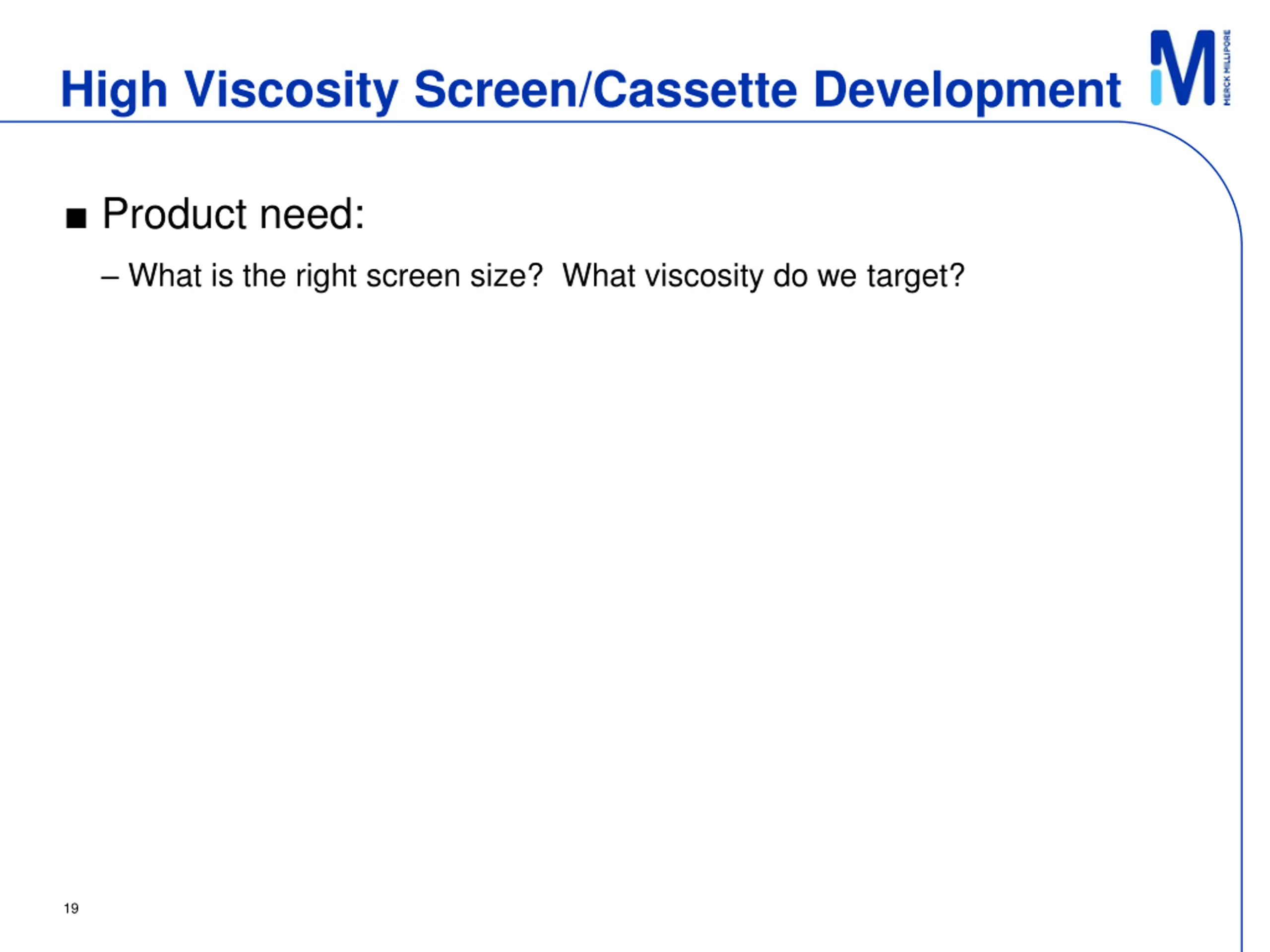 High Viscosity Screen/Cassette Development

M
MERCK MILLIPORE

■ Product need:

– What is the right screen size?  What viscosity do we target?

19